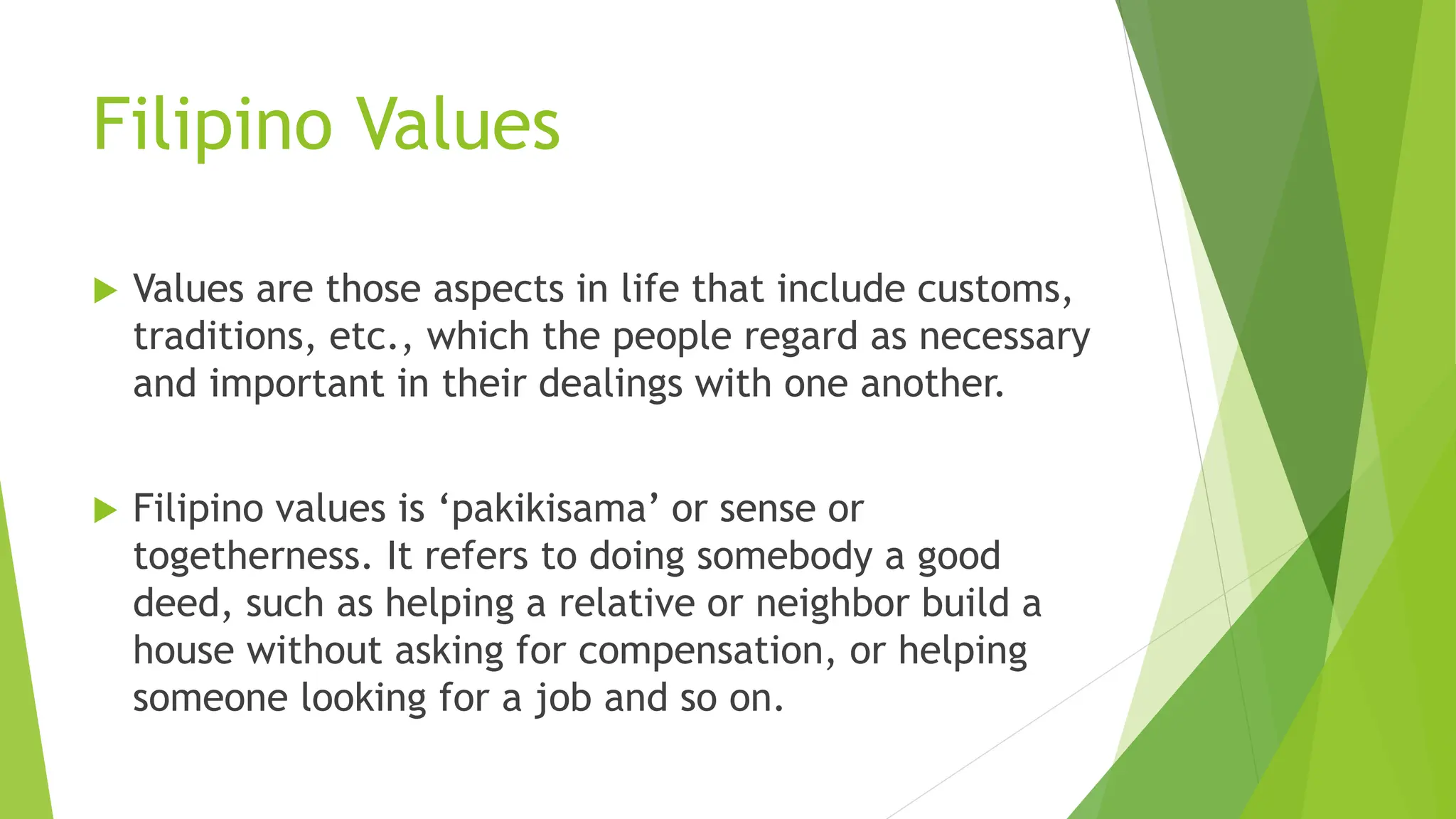 Filipino Values

Values are those aspects in life that include customs, traditions, etc., which the people regard as necessary and important in their dealings with one another.

Filipino values is ‘pakikisama’ or sense or togetherness. It refers to doing somebody a good deed, such as helping a relative or neighbor build a house without asking for compensation, or helping someone looking for a job and so on.